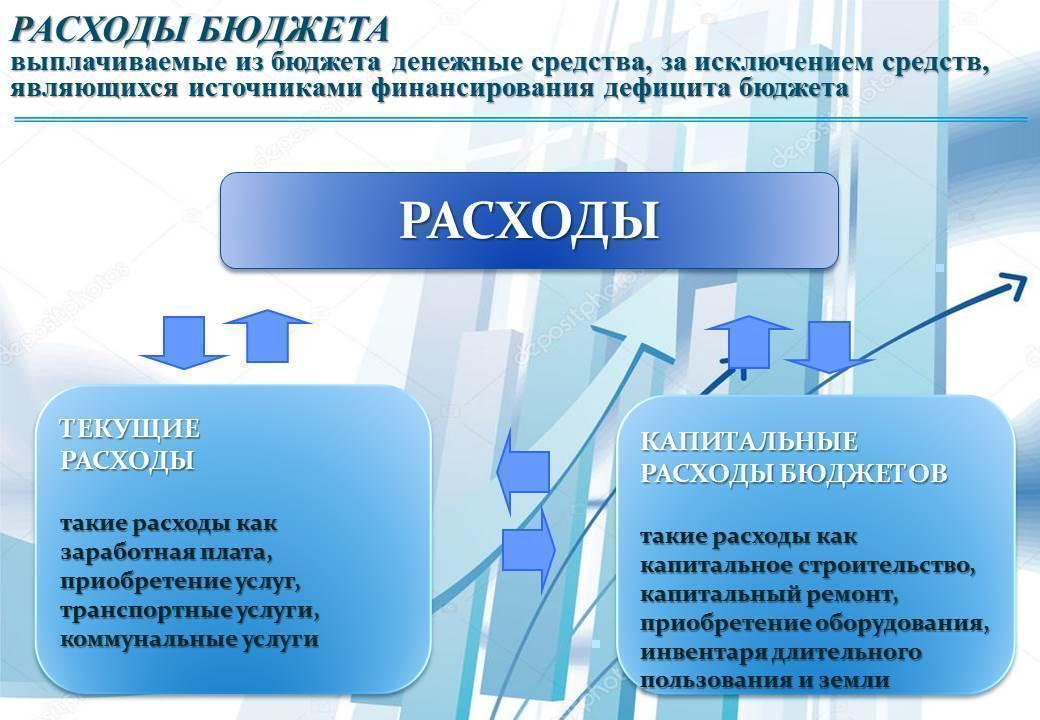 РАСХОДЫ БЮДЖЕТА
выплачиваемые из бюджета денежные средства, за исключением средств, являющихся источниками финансирования дефицита бюджета

РАСХОДЫ

ТЕКУЩИЕ РАСХОДЫ

такие расходы как заработная плата, приобретение услуг, транспортные услуги, коммунальные услуги

КАПИТАЛЬНЫЕ РАСХОДЫ БЮДЖЕТОВ

такие расходы как капитальное строительство, капитальный ремонт, приобретение оборудования, инвентаря длительного пользования и земли